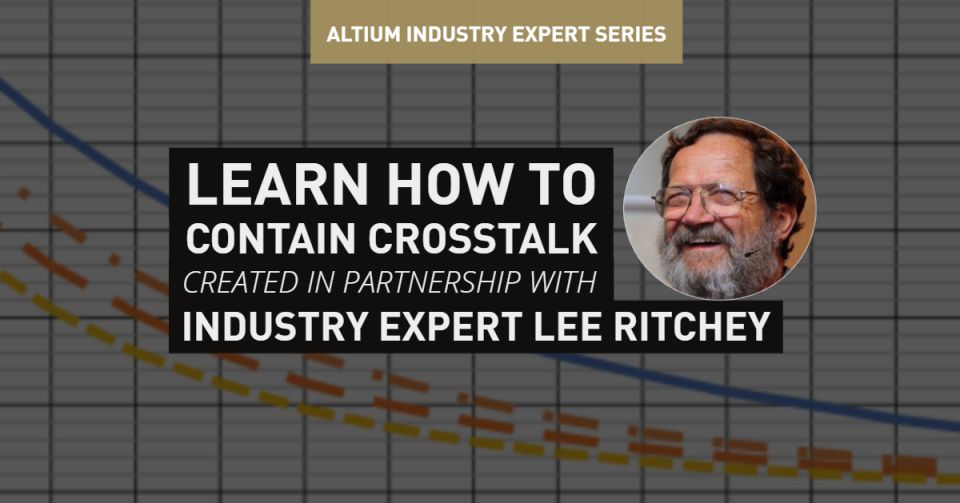 ALTIUM INDUSTRY EXPERT SERIES

LEARN HOW TO
CONTAIN CROSSTALK
CREATED IN PARTNERSHIP WITH
INDUSTRY EXPERT LEE RITCHEY